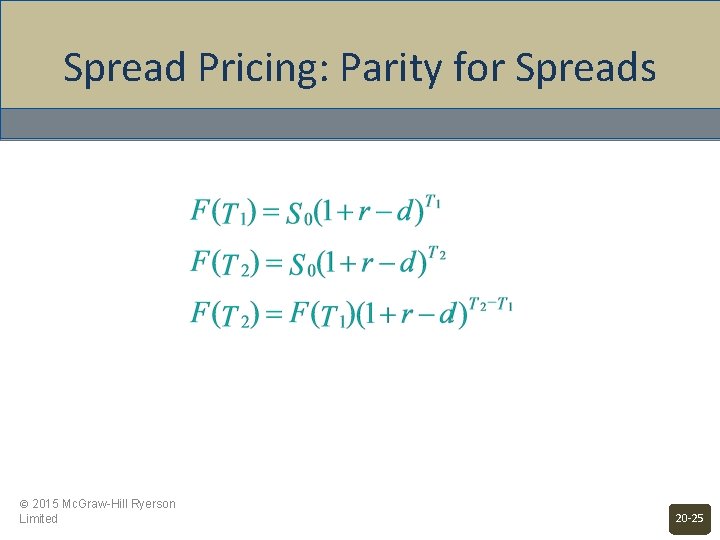 Spread Pricing: Parity for Spreads

$F(T_1) = S_0(1+r-d)^{T_1}$

$F(T_2) = S_0(1+r-d)^{T_2}$

$F(T_2) = F(T_1)(1+r-d)^{T_2-T_1}$

© 2015 McGraw-Hill Ryerson Limited

20-25